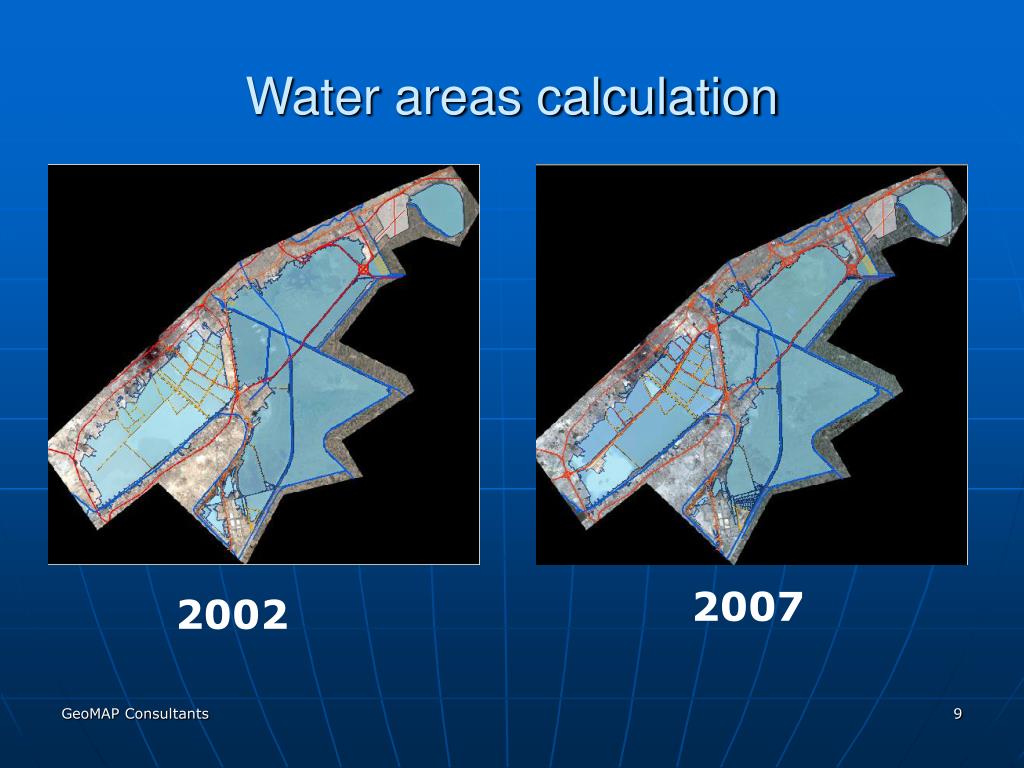 Water areas calculation

2002

2007

GeoMAP Consultants

9